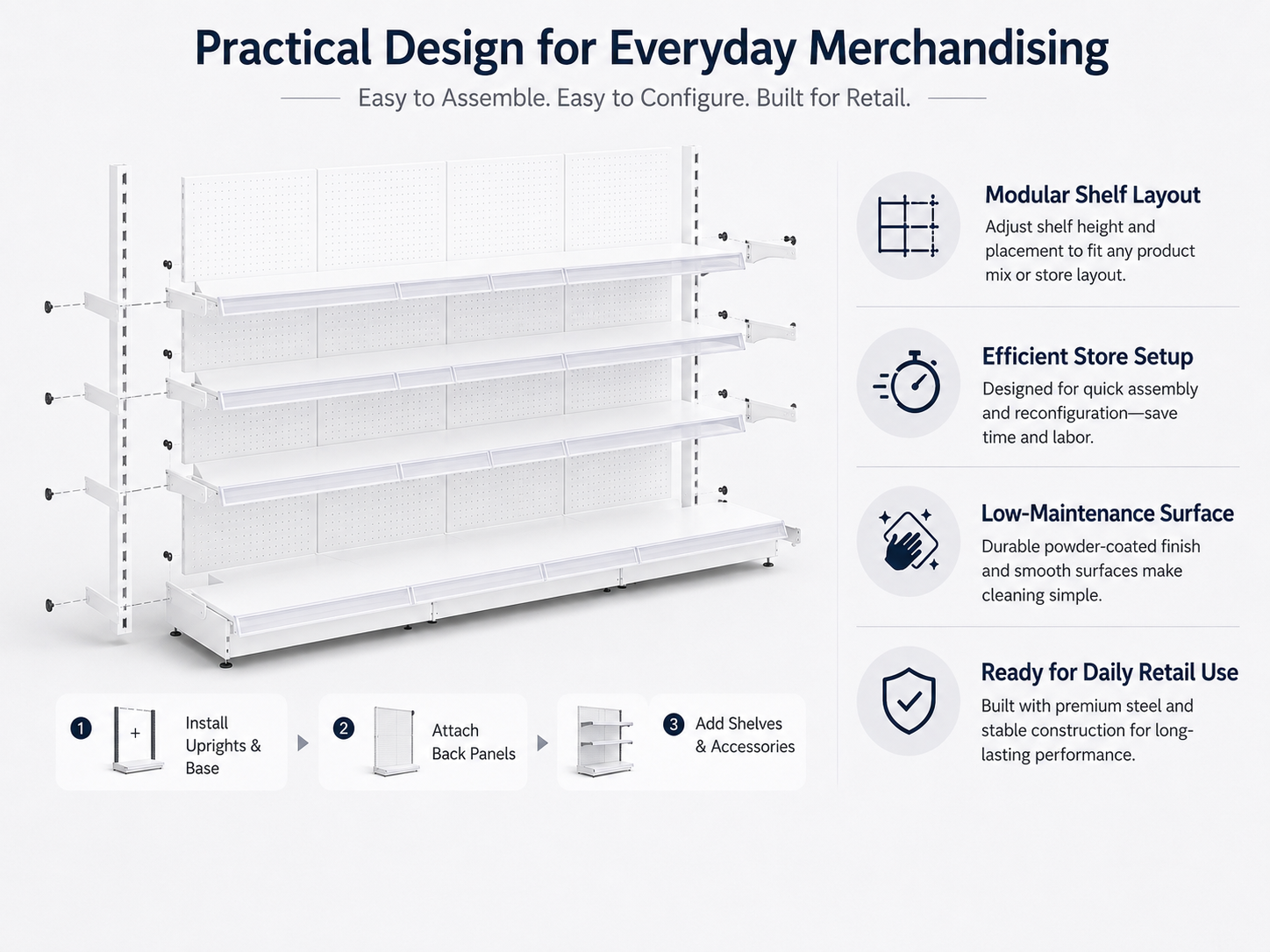 Practical Design for Everyday Merchandising

Easy to Assemble. Easy to Configure. Built for Retail.

1 Install Uprights & Base

2 Attach Back Panels

3 Add Shelves & Accessories

Modular Shelf Layout
Adjust shelf height and placement to fit any product mix or store layout.

Efficient Store Setup
Designed for quick assembly and reconfiguration—save time and labor.

Low-Maintenance Surface
Durable powder-coated finish and smooth surfaces make cleaning simple.

Ready for Daily Retail Use
Built with premium steel and stable construction for long-lasting performance.